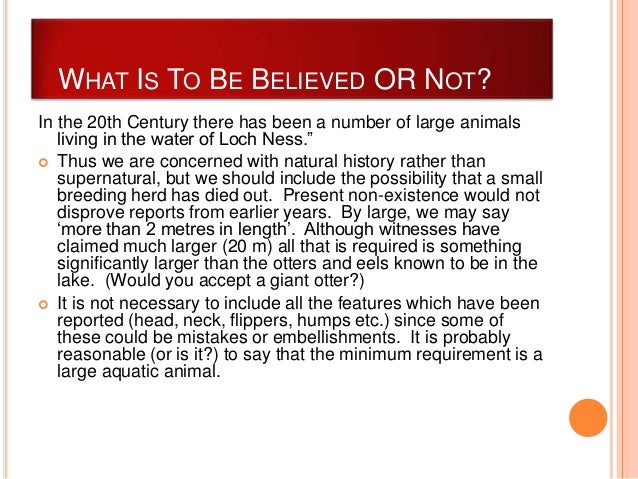 WHAT IS TO BE BELIEVED OR NOT?

In the 20th Century there has been a number of large animals living in the water of Loch Ness.”

Thus we are concerned with natural history rather than supernatural, but we should include the possibility that a small breeding herd has died out. Present non-existence would not disprove reports from earlier years. By large, we may say ‘more than 2 metres in length’. Although witnesses have claimed much larger (20 m) all that is required is something significantly larger than the otters and eels known to be in the lake. (Would you accept a giant otter?)

It is not necessary to include all the features which have been reported (head, neck, flippers, humps etc.) since some of these could be mistakes or embellishments. It is probably reasonable (or is it?) to say that the minimum requirement is a large aquatic animal.